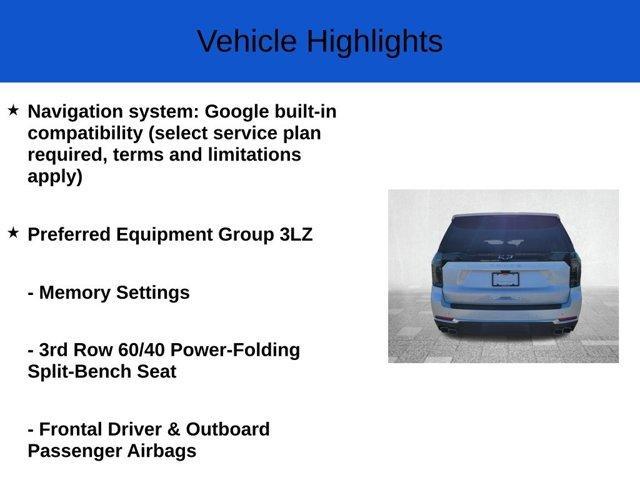 Vehicle Highlights

★ Navigation system: Google built-in compatibility (select service plan required, terms and limitations apply)

★ Preferred Equipment Group 3LZ

- Memory Settings

- 3rd Row 60/40 Power-Folding Split-Bench Seat

- Frontal Driver & Outboard Passenger Airbags